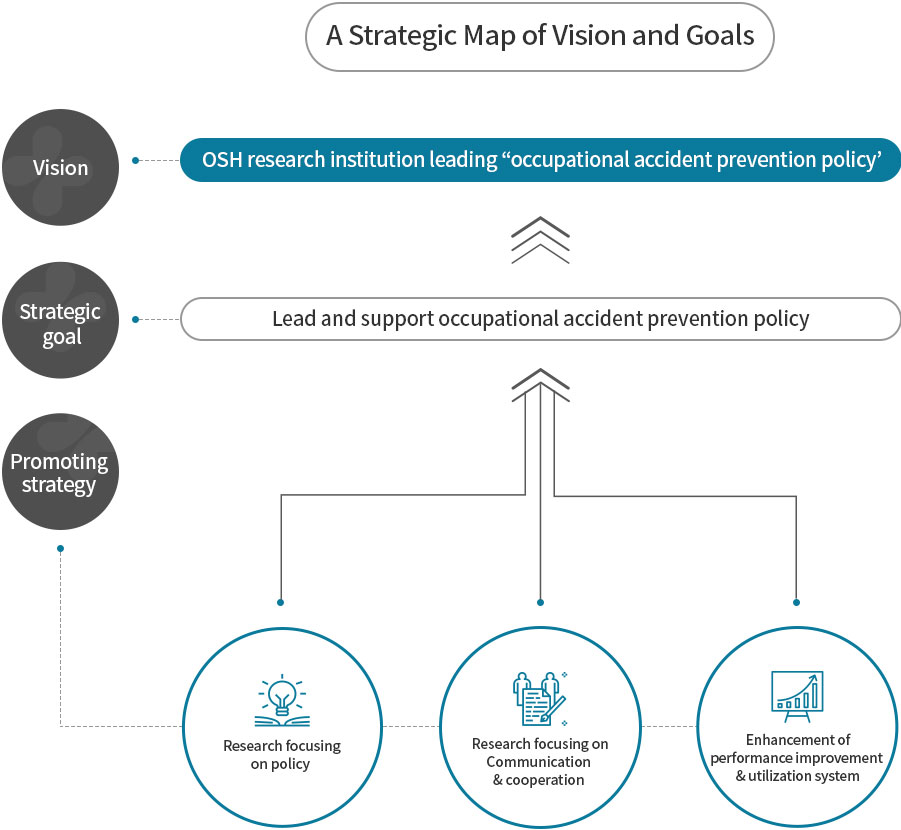 A Strategic Map of Vision and Goals

Vision

OSH research institution leading “occupational accident prevention policy’

Strategic goal

Lead and support occupational accident prevention policy

Promoting strategy

Research focusing on policy

Research focusing on Communication & cooperation

Enhancement of performance improvement & utilization system